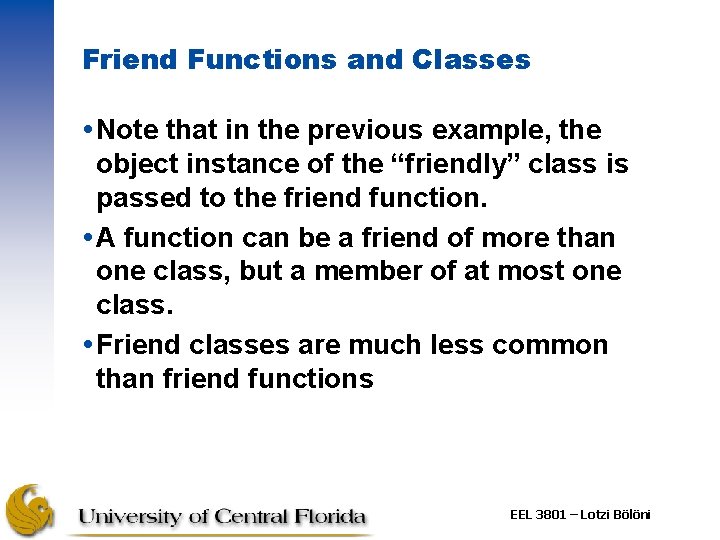 Friend Functions and Classes

• Note that in the previous example, the object instance of the “friendly” class is passed to the friend function.

• A function can be a friend of more than one class, but a member of at most one class.

• Friend classes are much less common than friend functions

University of Central Florida

EEL 3801 – Lotzi Bölöni